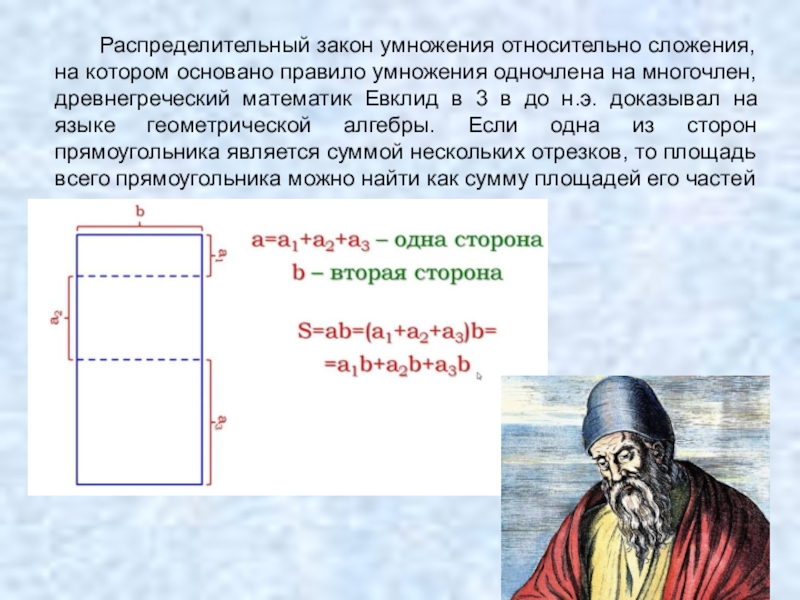 Распределительный закон умножения относительно сложения, на котором основано правило умножения одночлена на многочлен, древнегреческий математик Евклид в 3 в до н.э. доказывал на языке геометрической алгебры. Если одна из сторон прямоугольника является суммой нескольких отрезков, то площадь всего прямоугольника можно найти как сумму площадей его частей

b

$a_1$

$a_2$

$a_3$

$a=a_1+a_2+a_3$ – одна сторона

b – вторая сторона

$S=ab=(a_1+a_2+a_3)b=$

$=a_1b+a_2b+a_3b$